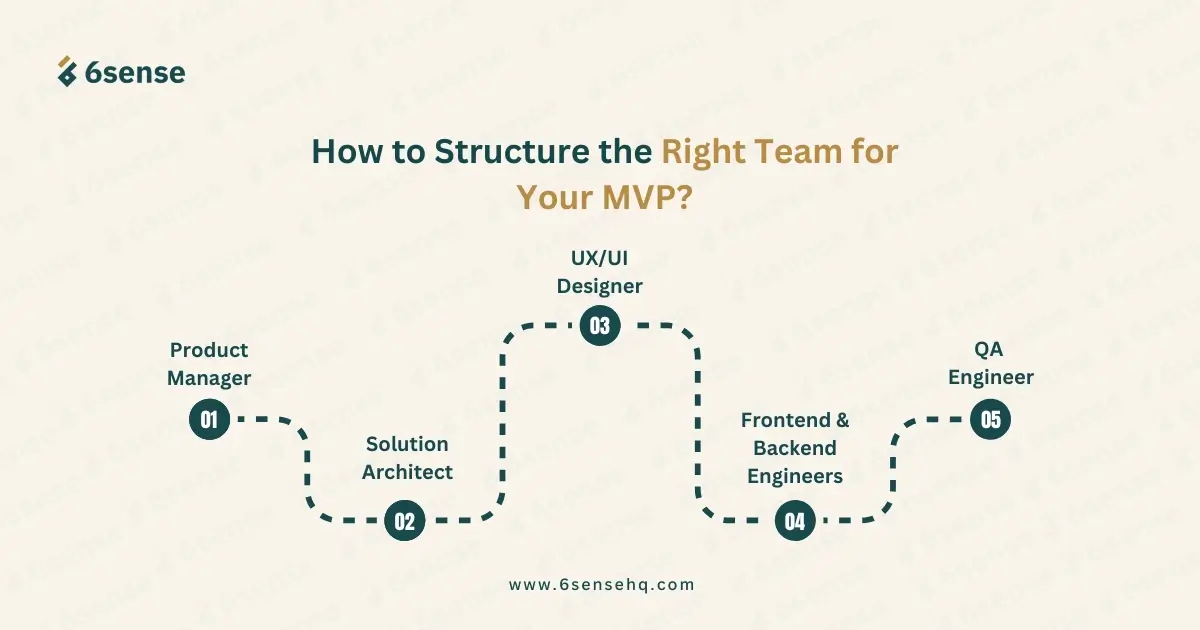 6sense

How to Structure the Right Team for Your MVP?

Product Manager
01

Solution Architect
02

UX/UI Designer
03

Frontend & Backend Engineers
04

QA Engineer
05

www.6sensehq.com